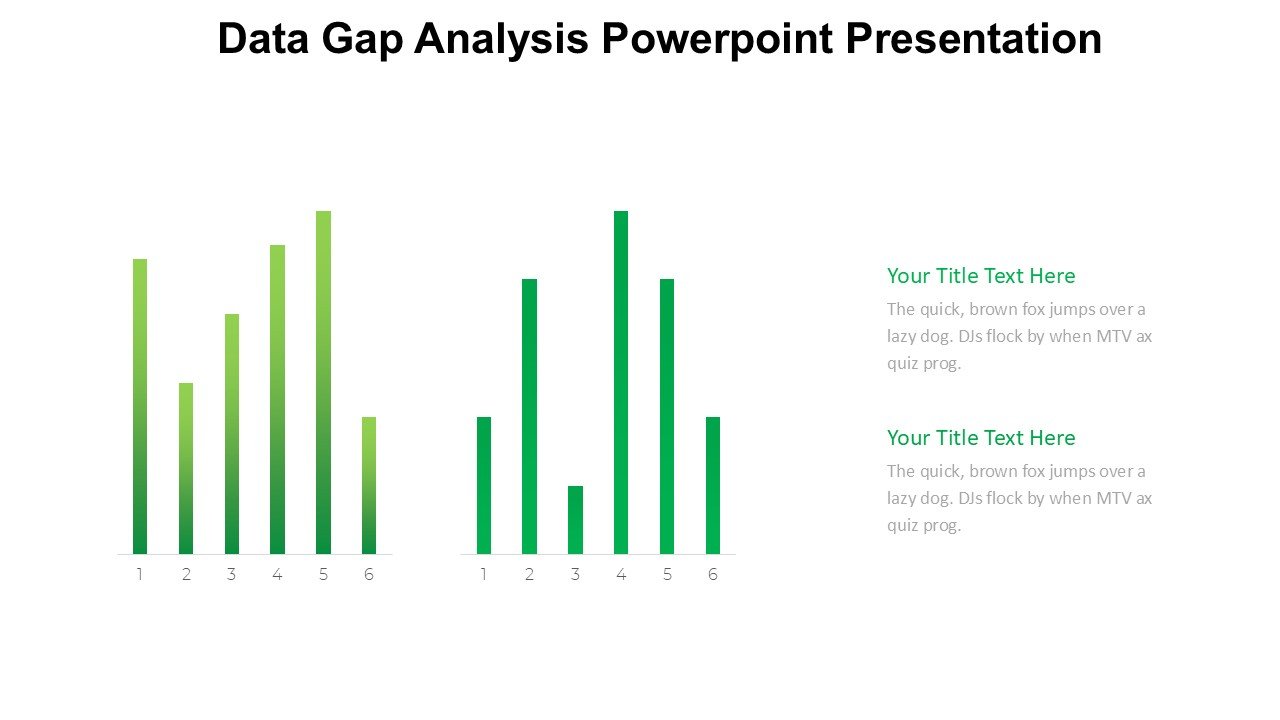 Data Gap Analysis Powerpoint Presentation

1 2 3 4 5 6

1 2 3 4 5 6

Your Title Text Here

The quick, brown fox jumps over a lazy dog. DJs flock by when MTV ax quiz prog.

Your Title Text Here

The quick, brown fox jumps over a lazy dog. DJs flock by when MTV ax quiz prog.